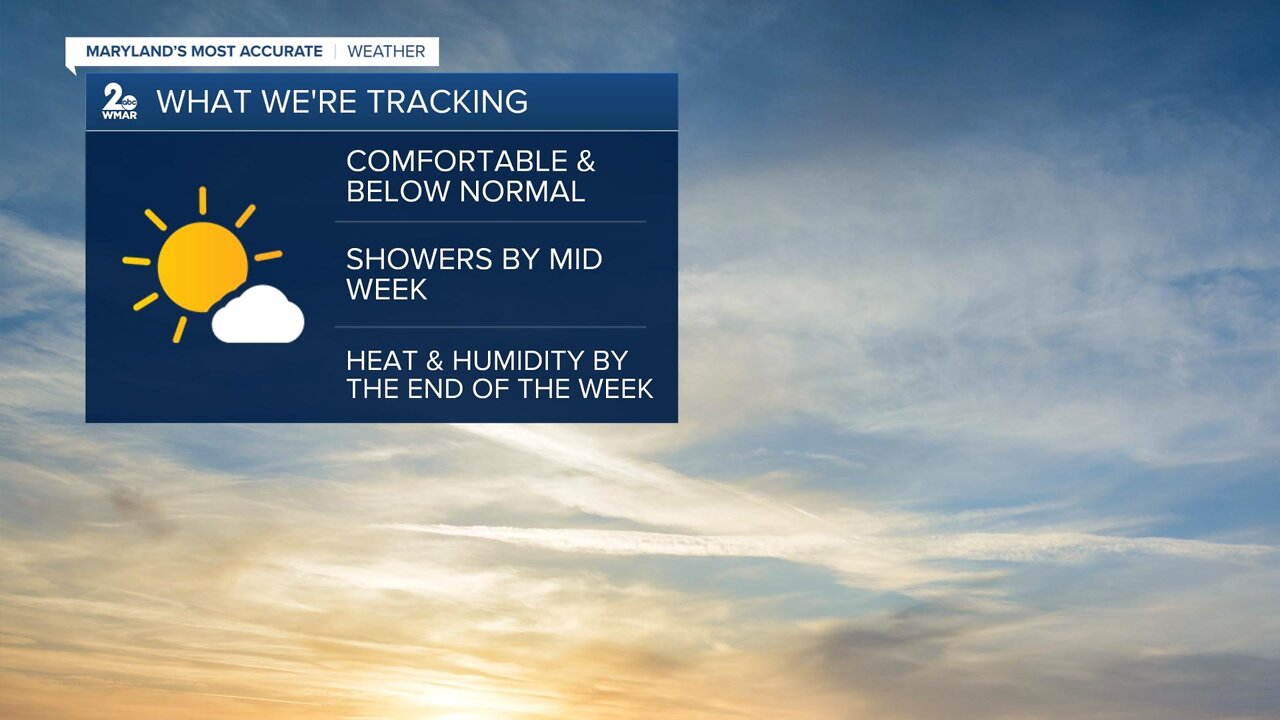 MARYLAND'S MOST ACCURATE | WEATHER

2 abc WMAR

WHAT WE'RE TRACKING

COMFORTABLE & BELOW NORMAL

SHOWERS BY MID WEEK

HEAT & HUMIDITY BY THE END OF THE WEEK